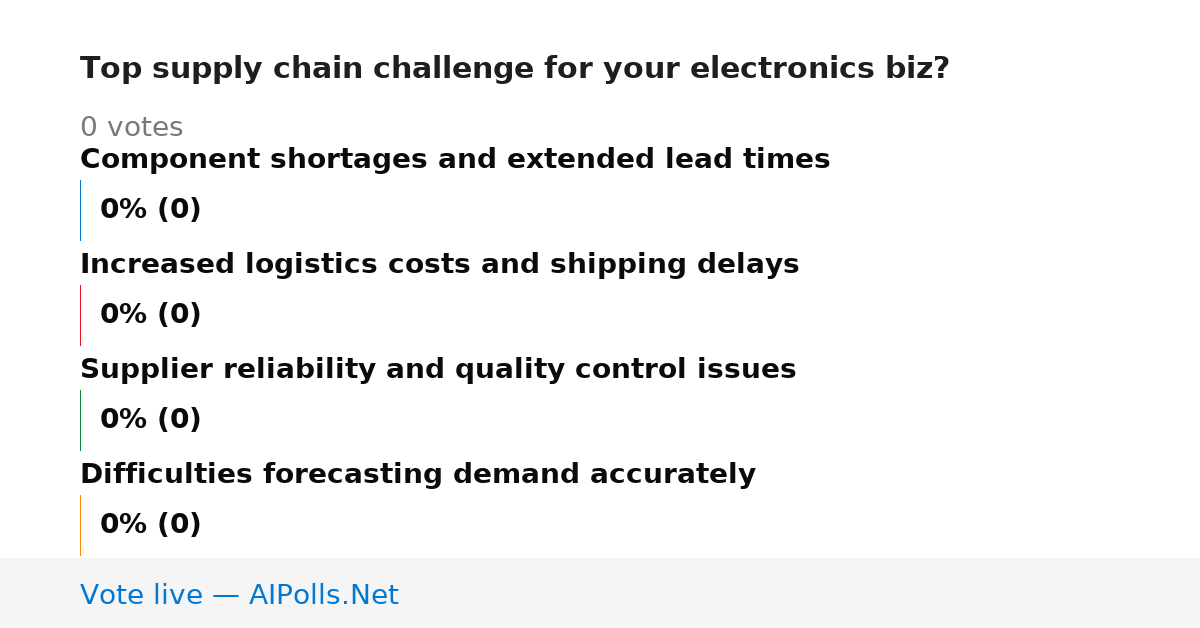 Top supply chain challenge for your electronics biz?

0 votes

Component shortages and extended lead times

0% (0)

Increased logistics costs and shipping delays

0% (0)

Supplier reliability and quality control issues

0% (0)

Difficulties forecasting demand accurately

0% (0)

Vote live — AIPolls.Net